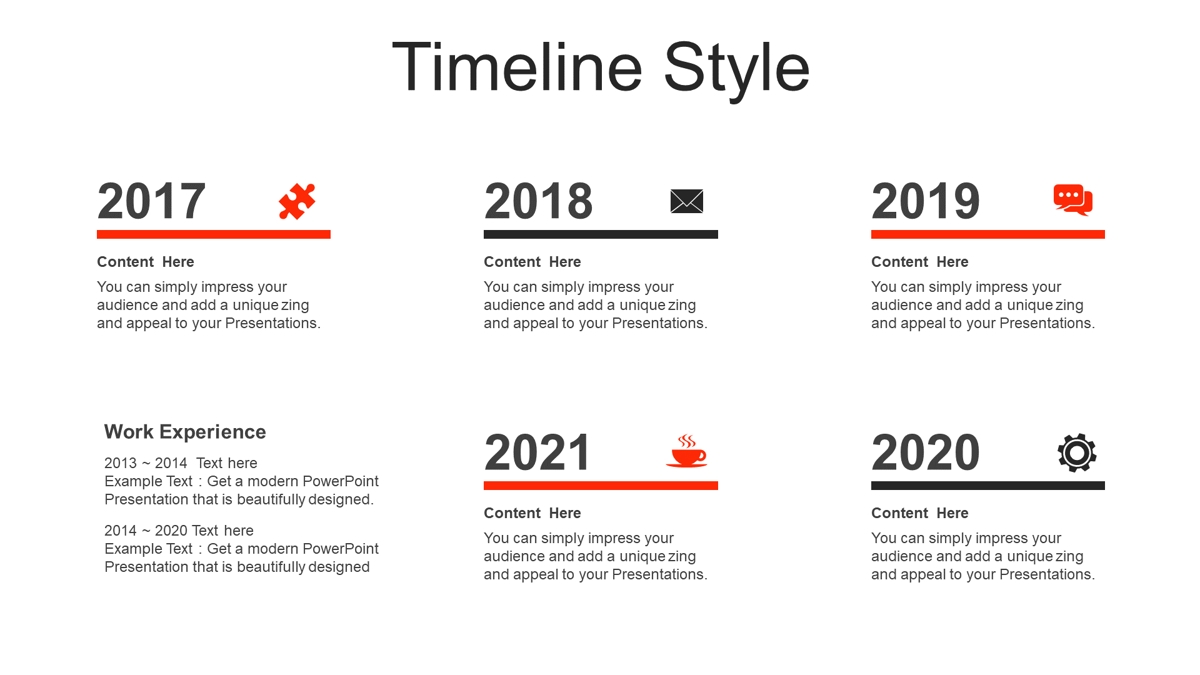 Timeline Style

2017

Content Here

You can simply impress your audience and add a unique zing and appeal to your Presentations.

2018

Content Here

You can simply impress your audience and add a unique zing and appeal to your Presentations.

2019

Content Here

You can simply impress your audience and add a unique zing and appeal to your Presentations.

Work Experience

2013 ~ 2014 Text here
Example Text : Get a modern PowerPoint Presentation that is beautifully designed.

2014 ~ 2020 Text here
Example Text : Get a modern PowerPoint Presentation that is beautifully designed

2021

Content Here

You can simply impress your audience and add a unique zing and appeal to your Presentations.

2020

Content Here

You can simply impress your audience and add a unique zing and appeal to your Presentations.